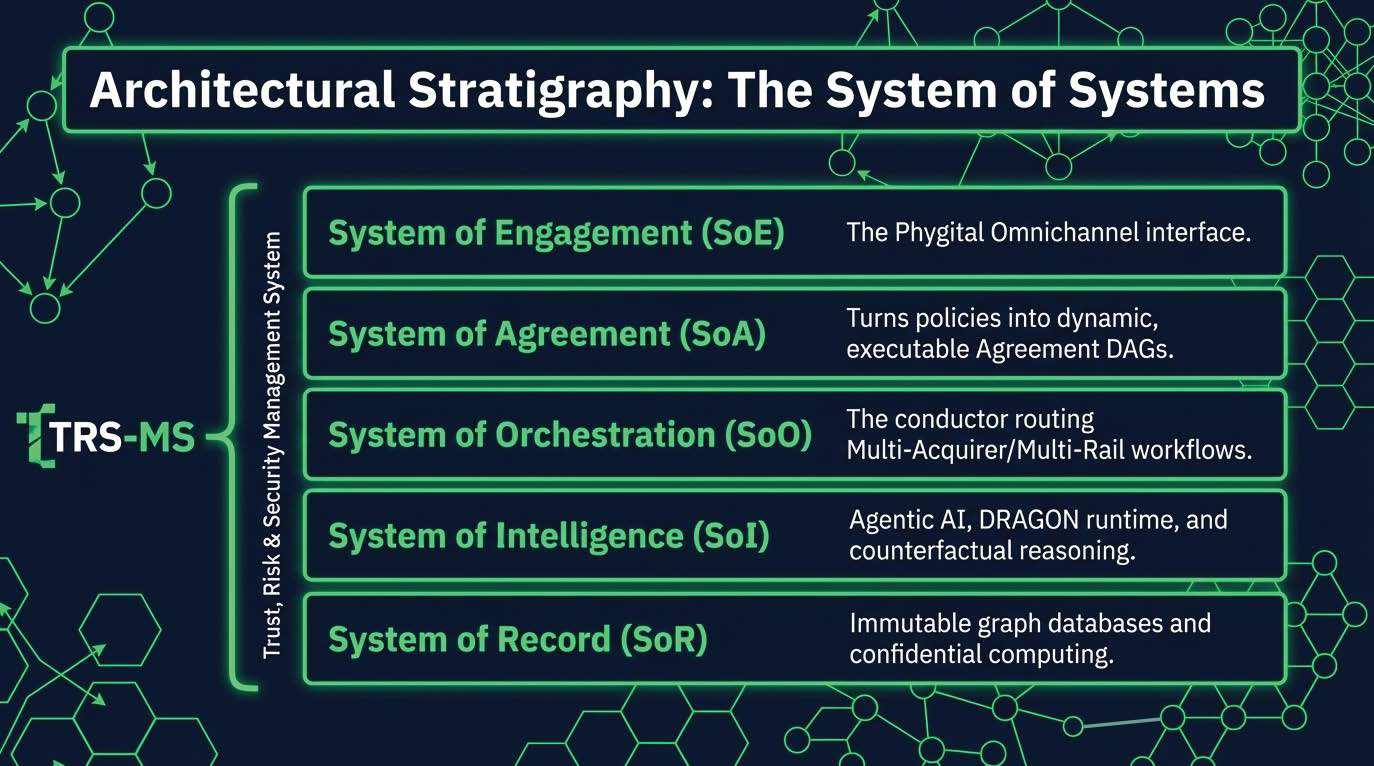 Architectural Stratigraphy: The System of Systems

TRS-MS

Trust, Risk & Security Management System

System of Engagement (SoE)
The Phygital Omnichannel interface.

System of Agreement (SoA)
Turns policies into dynamic, executable Agreement DAGs.

System of Orchestration (SoO)
The conductor routing Multi-Acquirer/Multi-Rail workflows.

System of Intelligence (SoI)
Agentic AI, DRAGON runtime, and counterfactual reasoning.

System of Record (SoR)
Immutable graph databases and confidential computing.